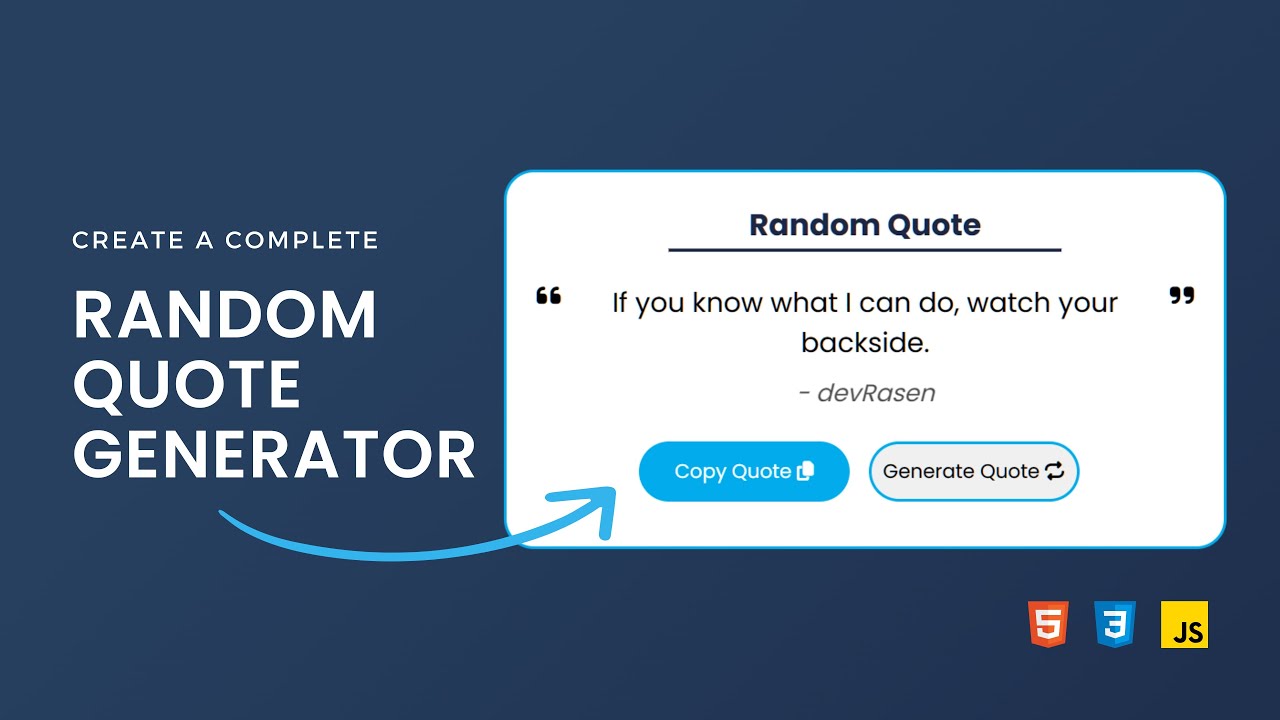 CREATE A COMPLETE

RANDOM QUOTE GENERATOR

Random Quote

If you know what I can do, watch your backside.

- devRasen

Copy Quote

Generate Quote

5

3

JS